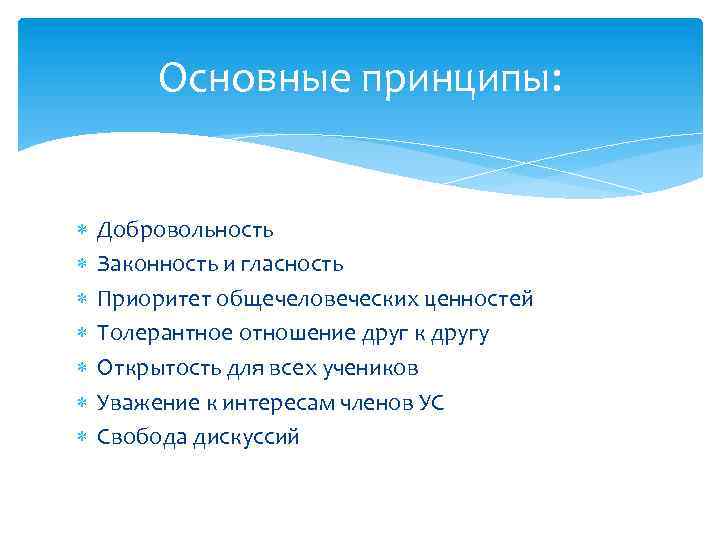 Основные принципы:

* Добровольность
* Законность и гласность
* Приоритет общечеловеческих ценностей
* Толерантное отношение друг к другу
* Открытость для всех учеников
* Уважение к интересам членов УС
* Свобода дискуссий